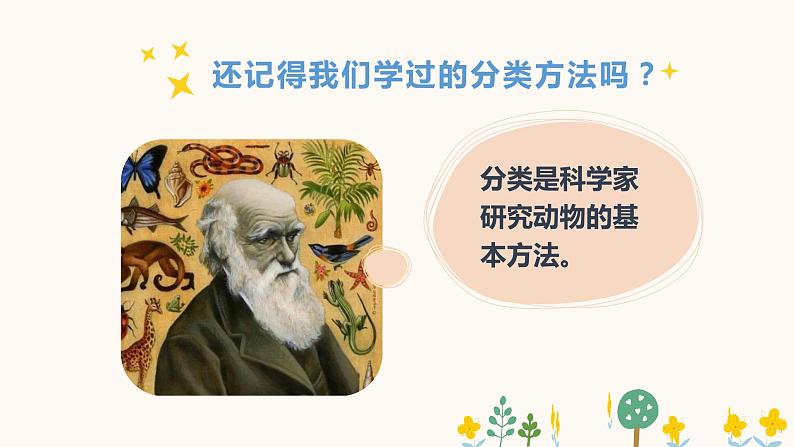 还记得我们学过的分类方法吗？

分类是科学家研究动物的基本方法。